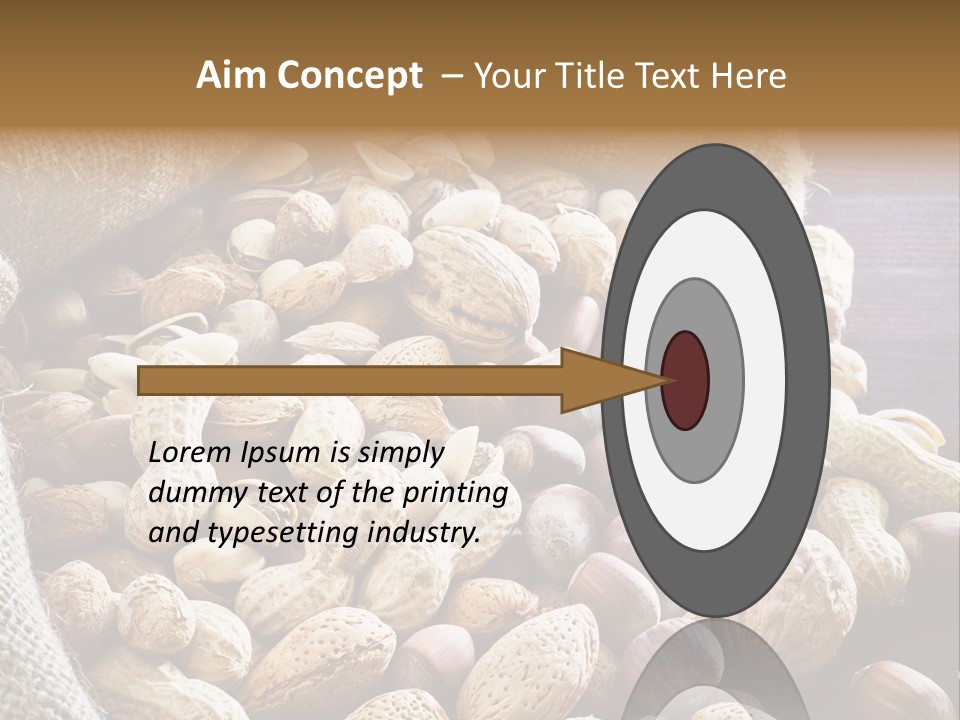 Aim Concept – Your Title Text Here

Lorem Ipsum is simply dummy text of the printing and typesetting industry.